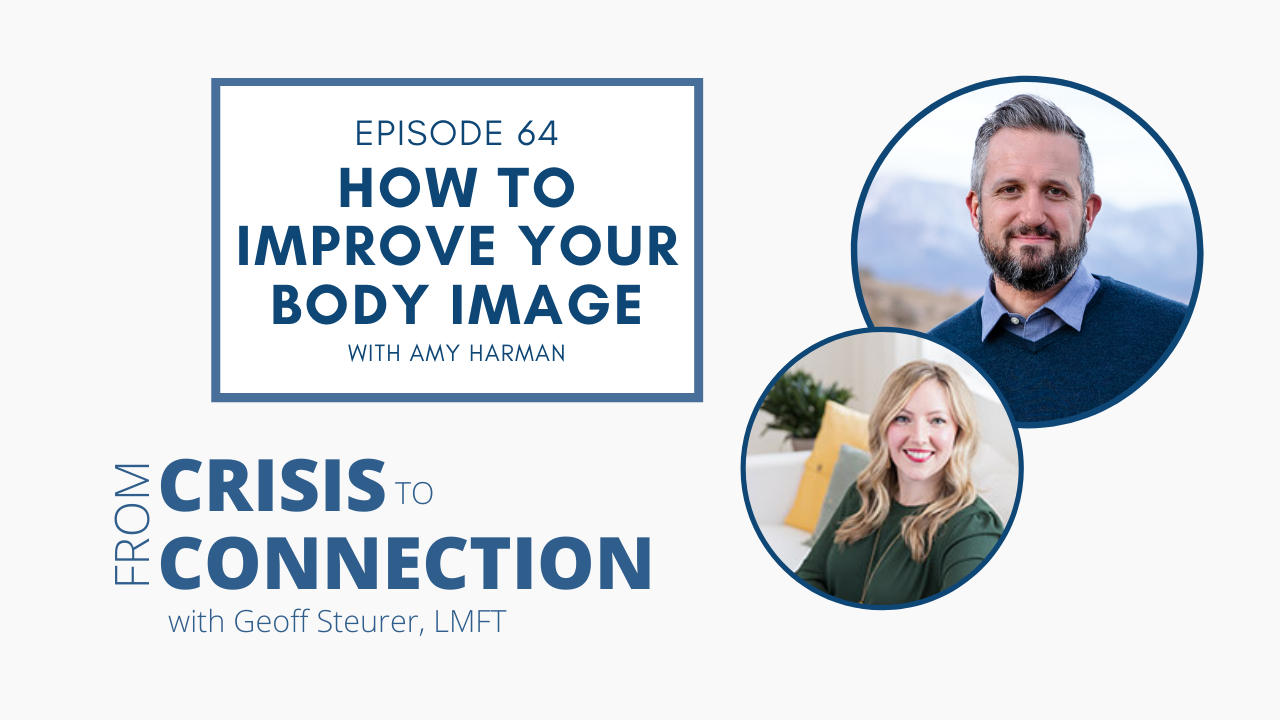 EPISODE 64
HOW TO IMPROVE YOUR BODY IMAGE
WITH AMY HARMAN

FROM CRISIS TO CONNECTION
with Geoff Steurer, LMFT